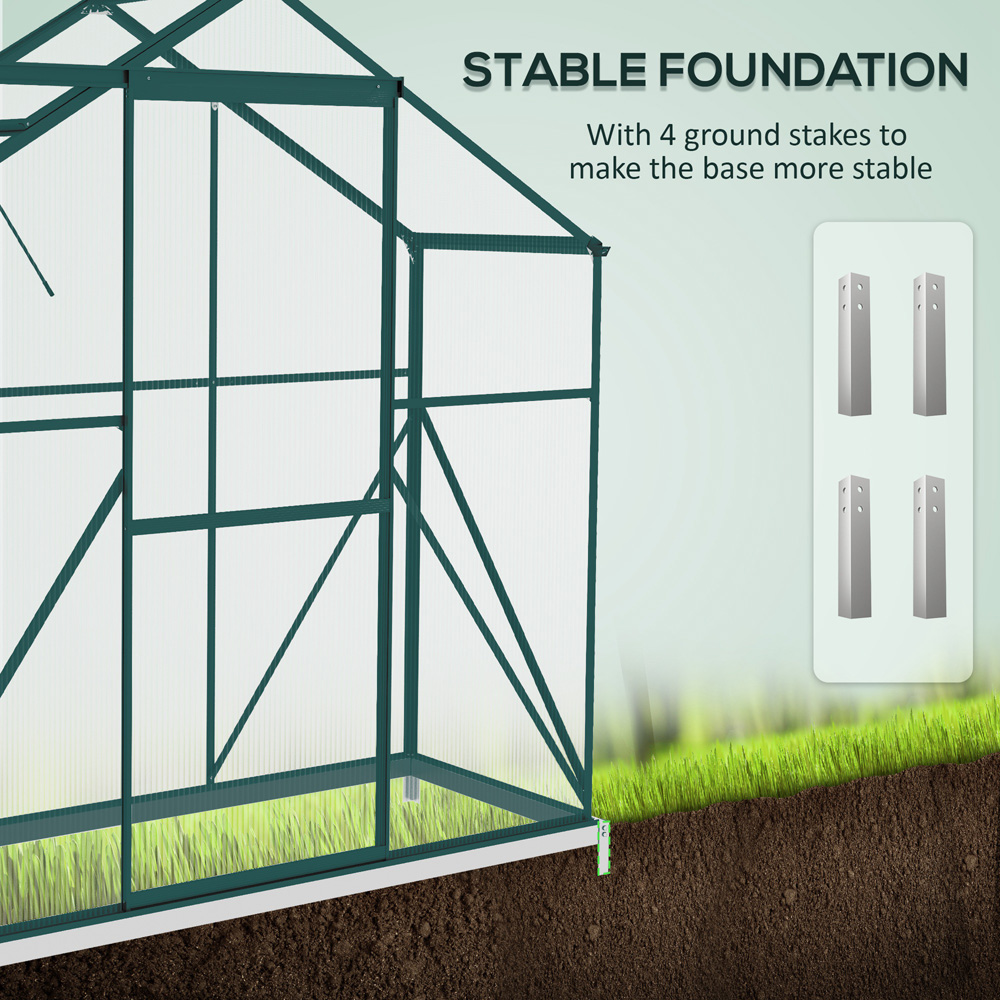 STABLE FOUNDATION

With 4 ground stakes to make the base more stable